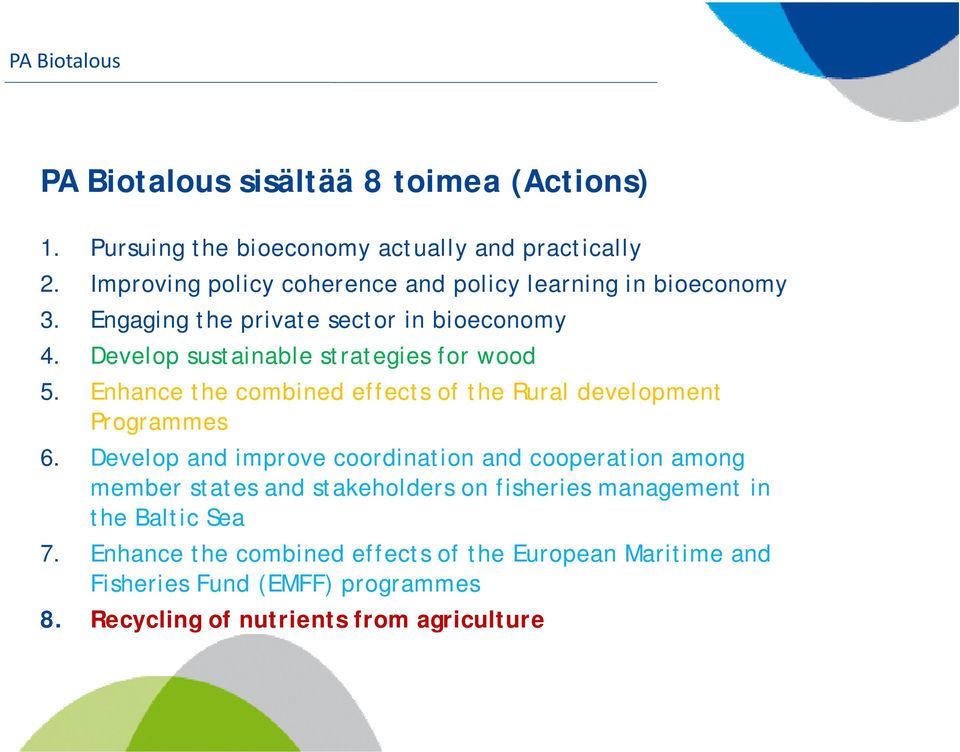 PA Biotalous

PA Biotalous sisältää 8 toimea (Actions)

1. Pursuing the bioeconomy actually and practically
2. Improving policy coherence and policy learning in bioeconomy
3. Engaging the private sector in bioeconomy
4. Develop sustainable strategies for wood
5. Enhance the combined effects of the Rural development Programmes
6. Develop and improve coordination and cooperation among member states and stakeholders on fisheries management in the Baltic Sea
7. Enhance the combined effects of the European Maritime and Fisheries Fund (EMFF) programmes
8. Recycling of nutrients from agriculture